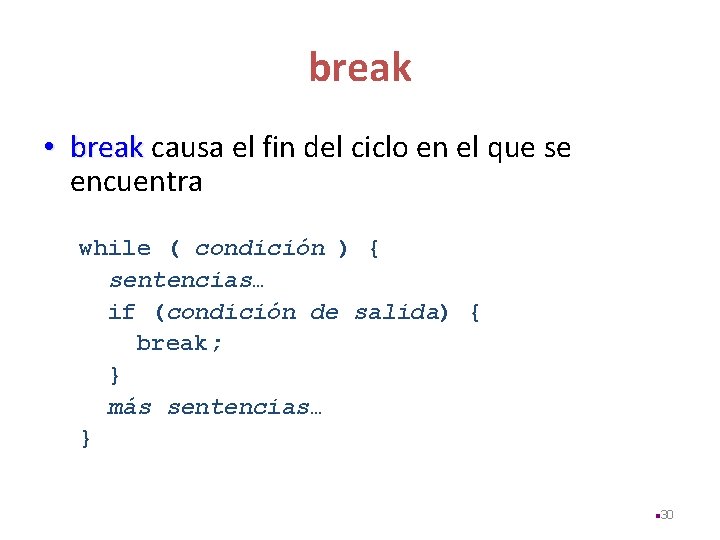 break

• break causa el fin del ciclo en el que se encuentra

while ( condición ) {
  sentencias…
  if (condición de salida) {
    break;
  }
  más sentencias…
}

30